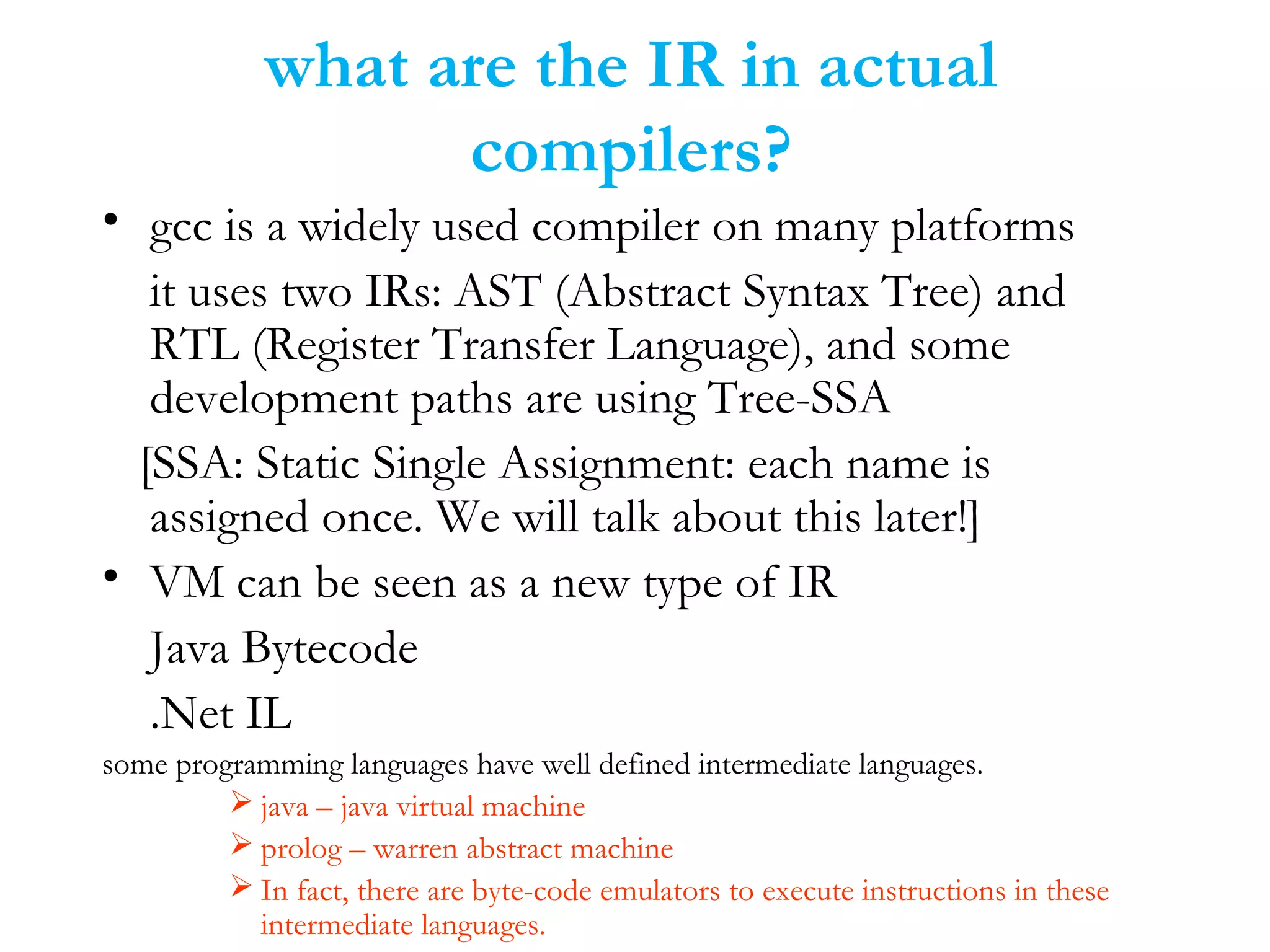 what are the IR in actual compilers?

• gcc is a widely used compiler on many platforms

it uses two IRs: AST (Abstract Syntax Tree) and RTL (Register Transfer Language), and some development paths are using Tree-SSA

[SSA: Static Single Assignment: each name is assigned once. We will talk about this later!]

• VM can be seen as a new type of IR

Java Bytecode

.Net IL

some programming languages have well defined intermediate languages.

➢ java – java virtual machine

➢ prolog – warren abstract machine

➢ In fact, there are byte-code emulators to execute instructions in these intermediate languages.